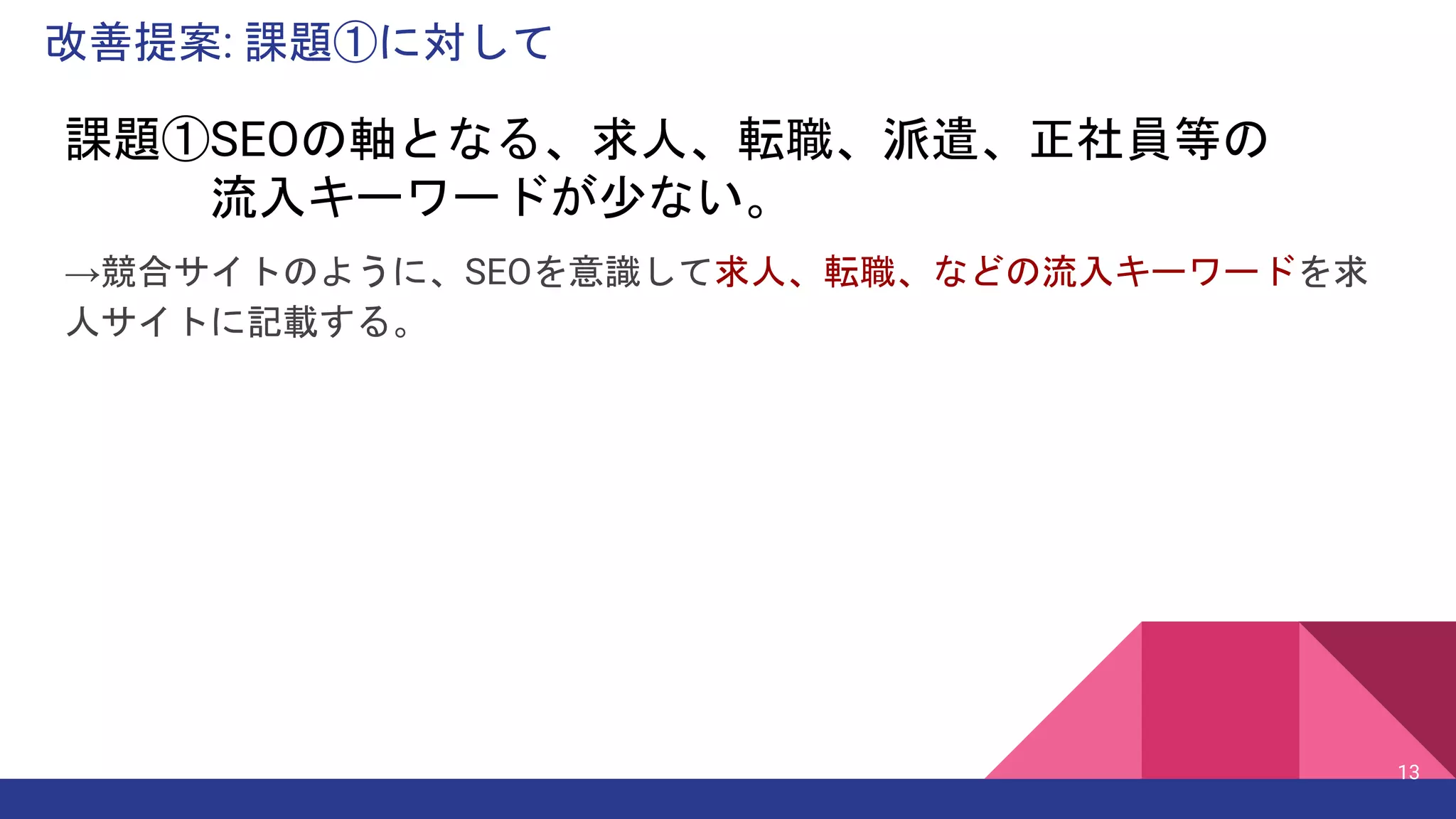 改善提案: 課題①に対して

課題①SEOの軸となる、求人、転職、派遣、正社員等の流入キーワードが少ない。

→競合サイトのように、SEOを意識して求人、転職、などの流入キーワードを求人サイトに記載する。

13